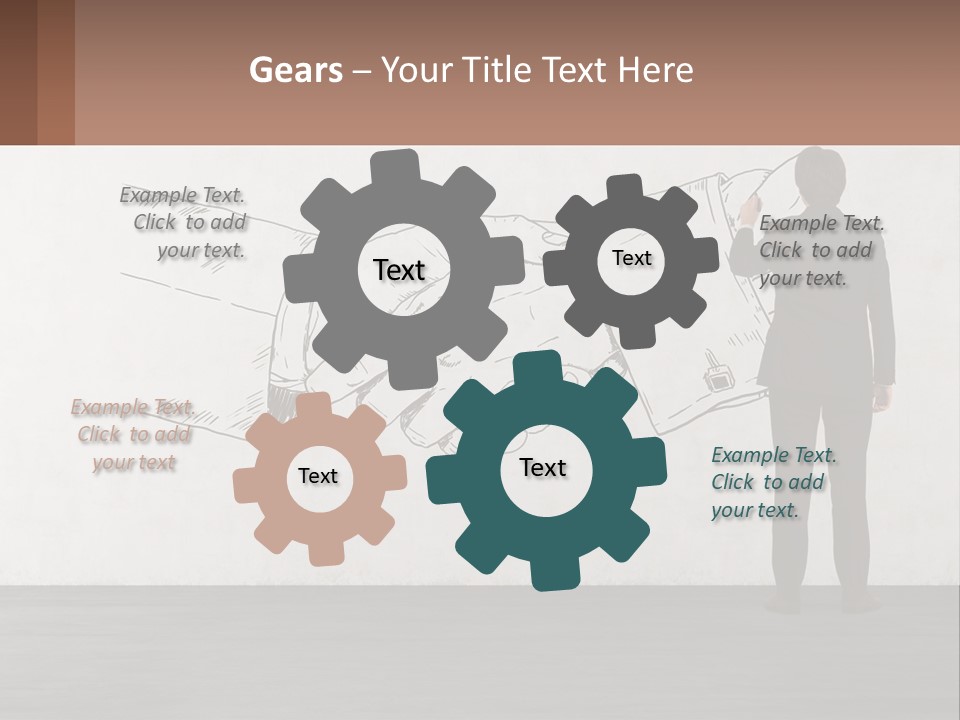 Gears – Your Title Text Here

Example Text. Click to add your text.

Text

Text

Example Text. Click to add your text.

Example Text. Click to add your text

Text

Text

Example Text. Click to add your text.